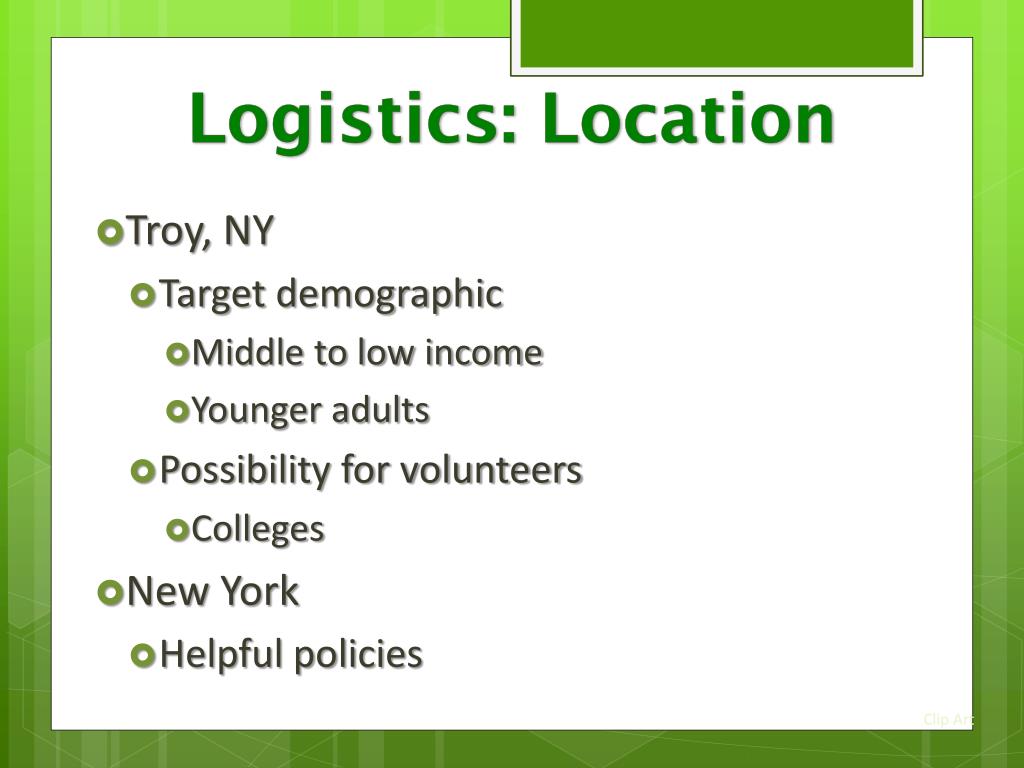 Logistics: Location

Troy, NY

Target demographic

Middle to low income

Younger adults

Possibility for volunteers

Colleges

New York

Helpful policies

Clip Art